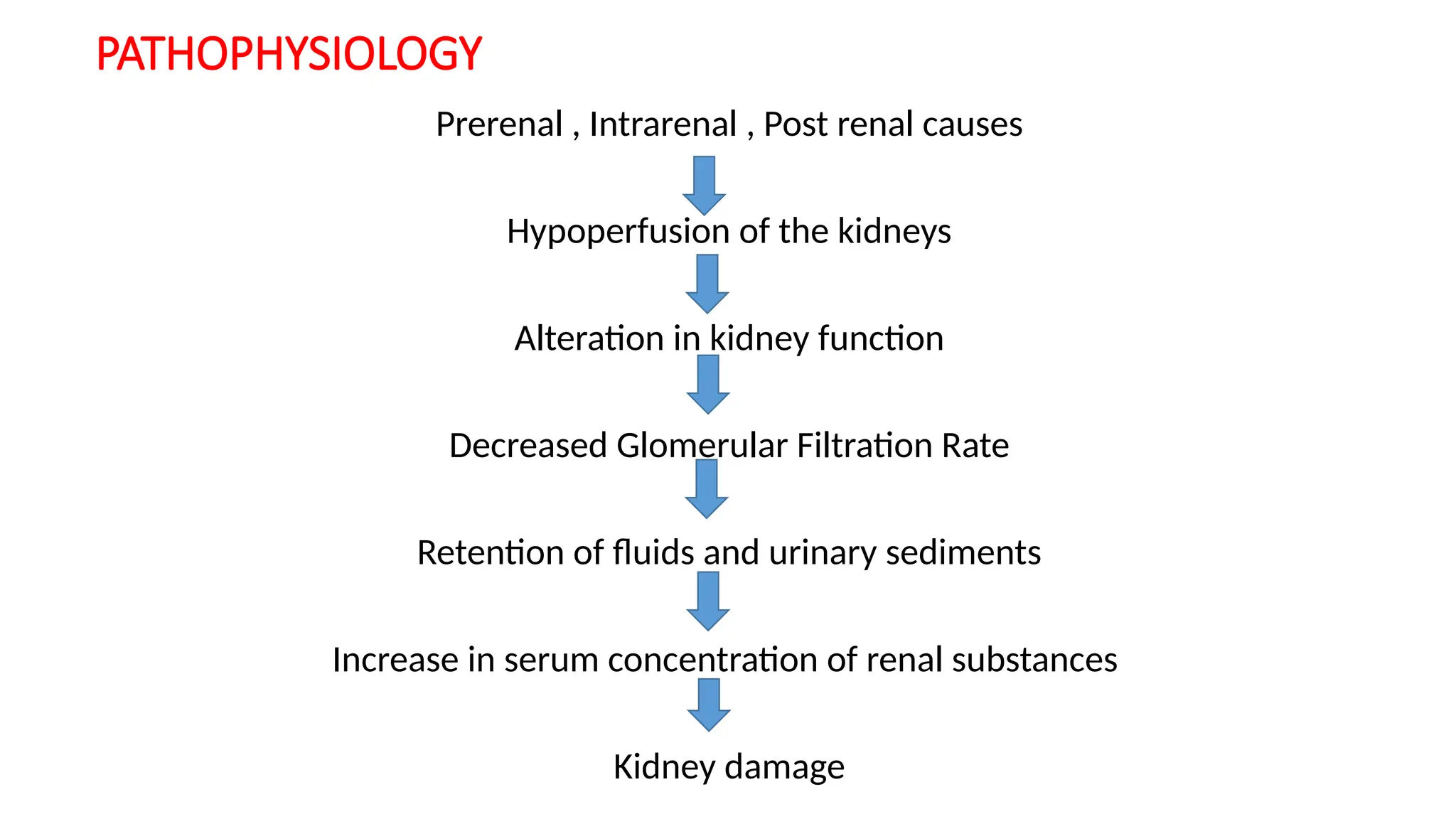 PATHOPHYSIOLOGY

Prerenal , Intrarenal , Post renal causes

Hypoperfusion of the kidneys

Alteration in kidney function

Decreased Glomerular Filtration Rate

Retention of fluids and urinary sediments

Increase in serum concentration of renal substances

Kidney damage